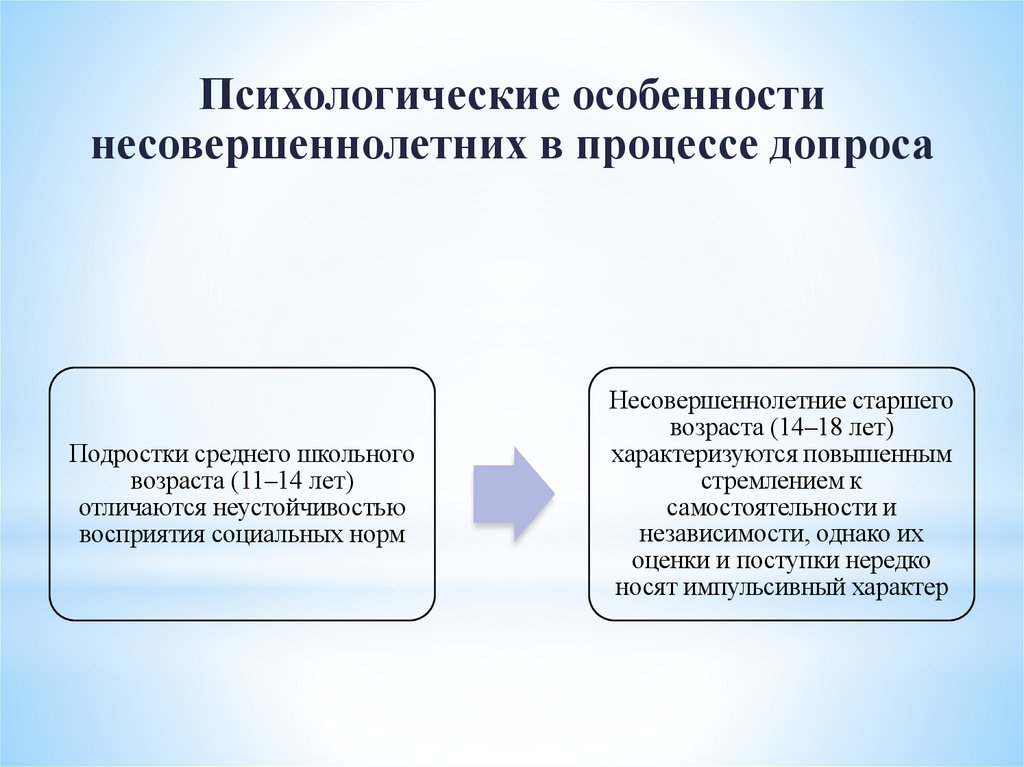 Психологические особенности несовершеннолетних в процессе допроса

Подростки среднего школьного возраста (11–14 лет) отличаются неустойчивостью восприятия социальных норм

Несовершеннолетние старшего возраста (14–18 лет) характеризуются повышенным стремлением к самостоятельности и независимости, однако их оценки и поступки нередко носят импульсивный характер